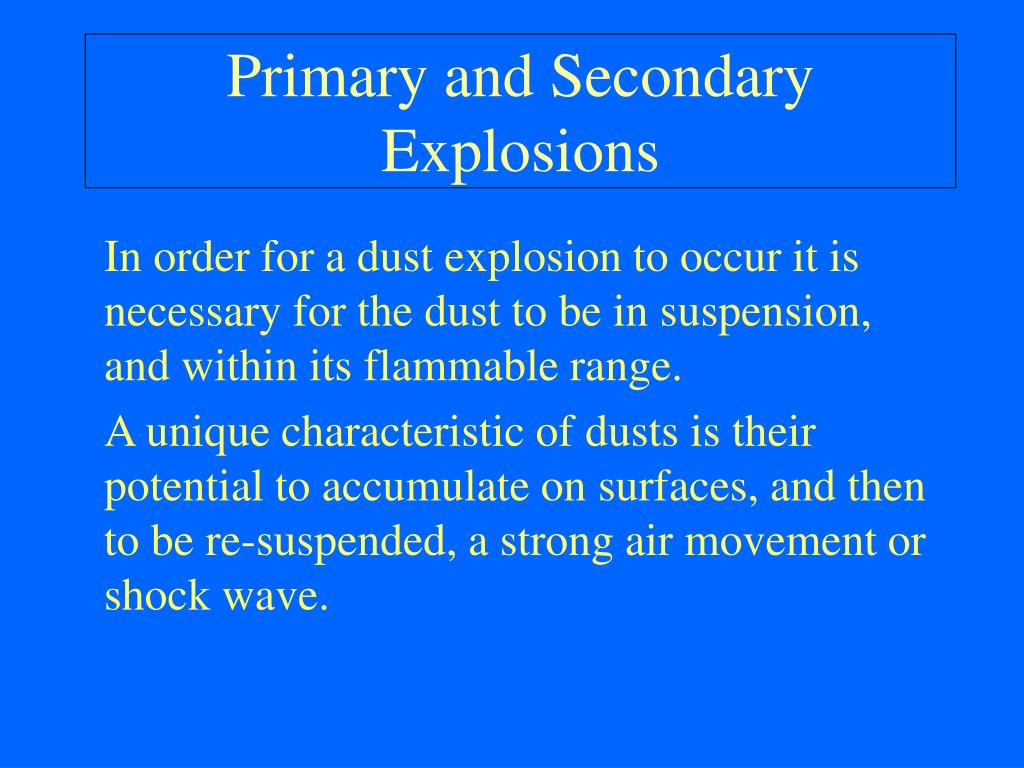 Primary and Secondary Explosions

In order for a dust explosion to occur it is necessary for the dust to be in suspension, and within its flammable range.

A unique characteristic of dusts is their potential to accumulate on surfaces, and then to be re-suspended, a strong air movement or shock wave.